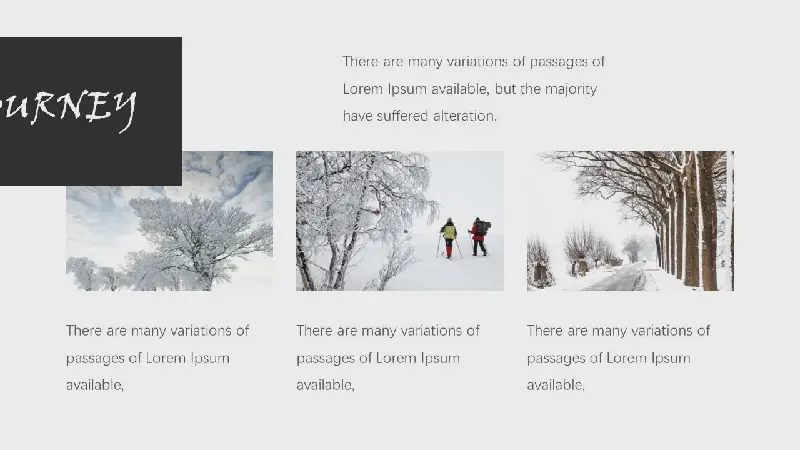 URNEY

There are many variations of passages of Lorem Ipsum available, but the majority have suffered alteration.

There are many variations of passages of Lorem Ipsum available,

There are many variations of passages of Lorem Ipsum available,

There are many variations of passages of Lorem Ipsum available,